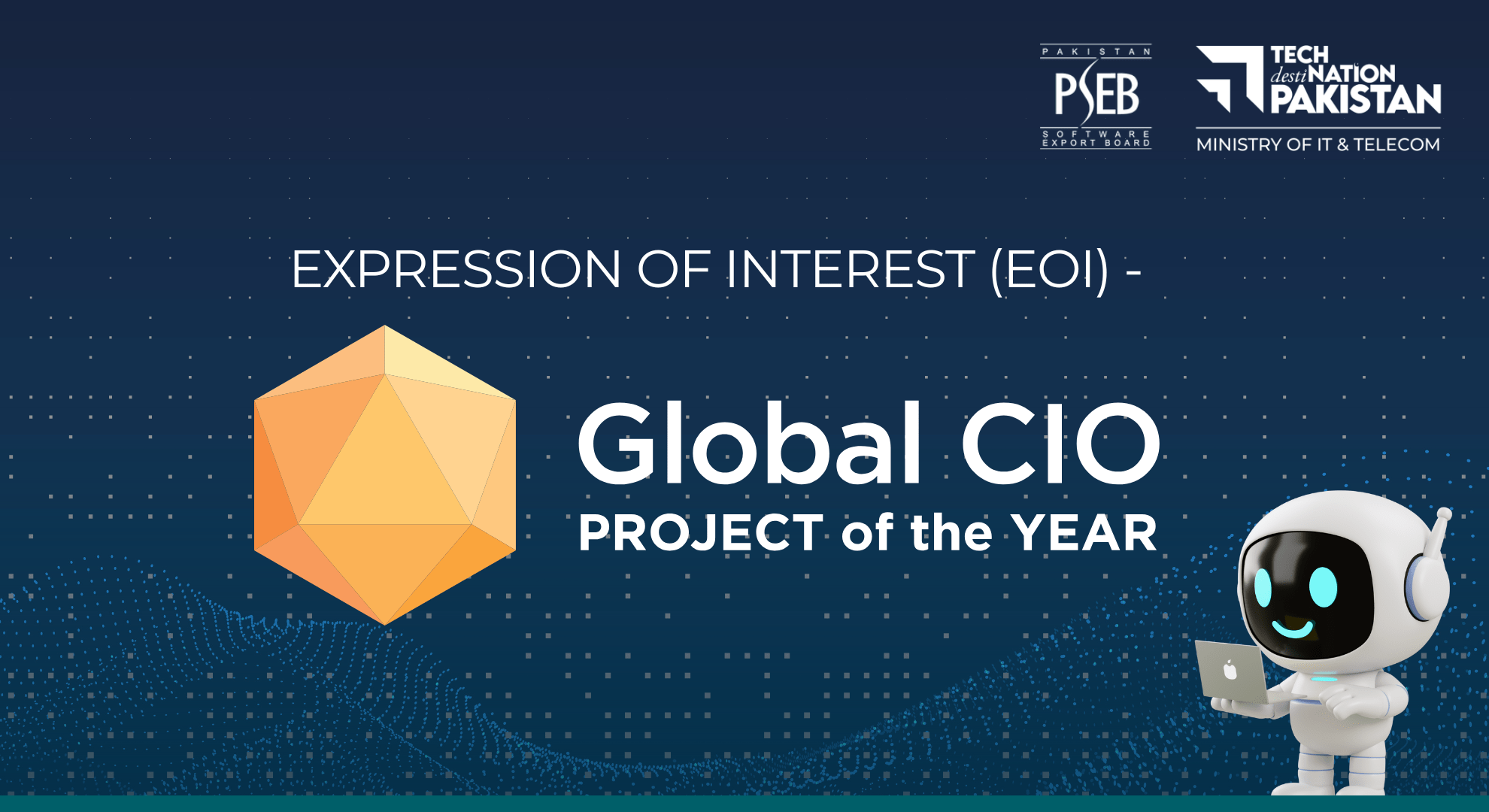 PAKISTAN
PSEB
SOFTWARE EXPORT BOARD

TECH destiNATION PAKISTAN
MINISTRY OF IT & TELECOM

EXPRESSION OF INTEREST (EOI) -

Global CIO
PROJECT of the YEAR